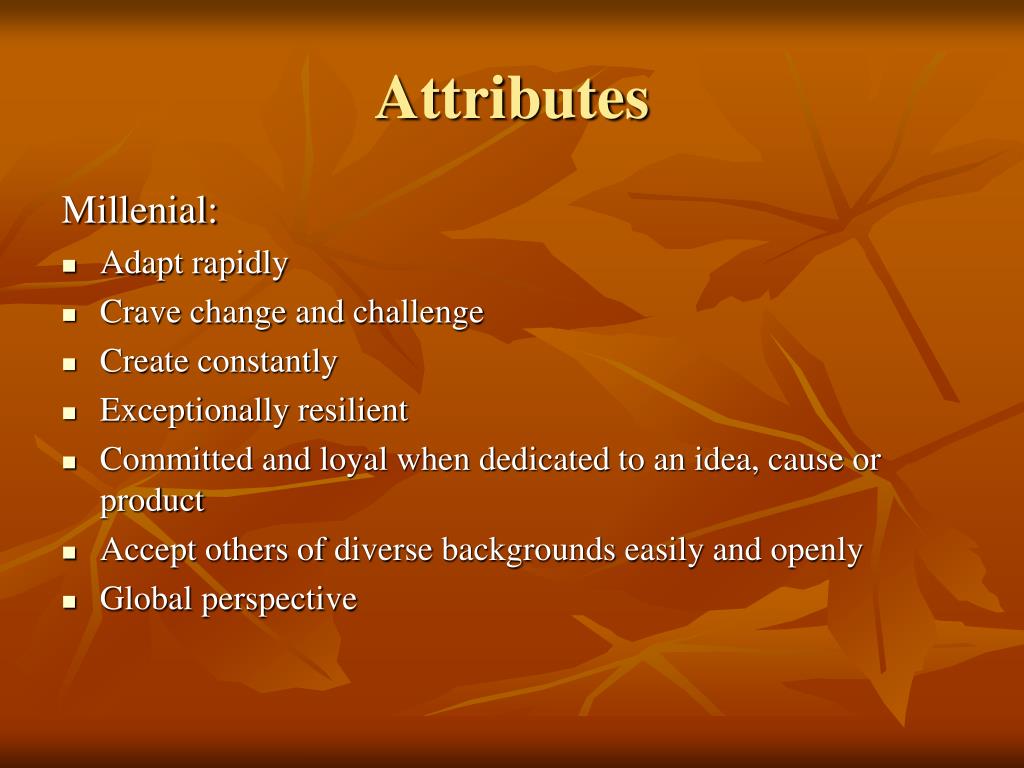 Attributes

Millenial:

- Adapt rapidly
- Crave change and challenge
- Create constantly
- Exceptionally resilient
- Committed and loyal when dedicated to an idea, cause or product
- Accept others of diverse backgrounds easily and openly
- Global perspective